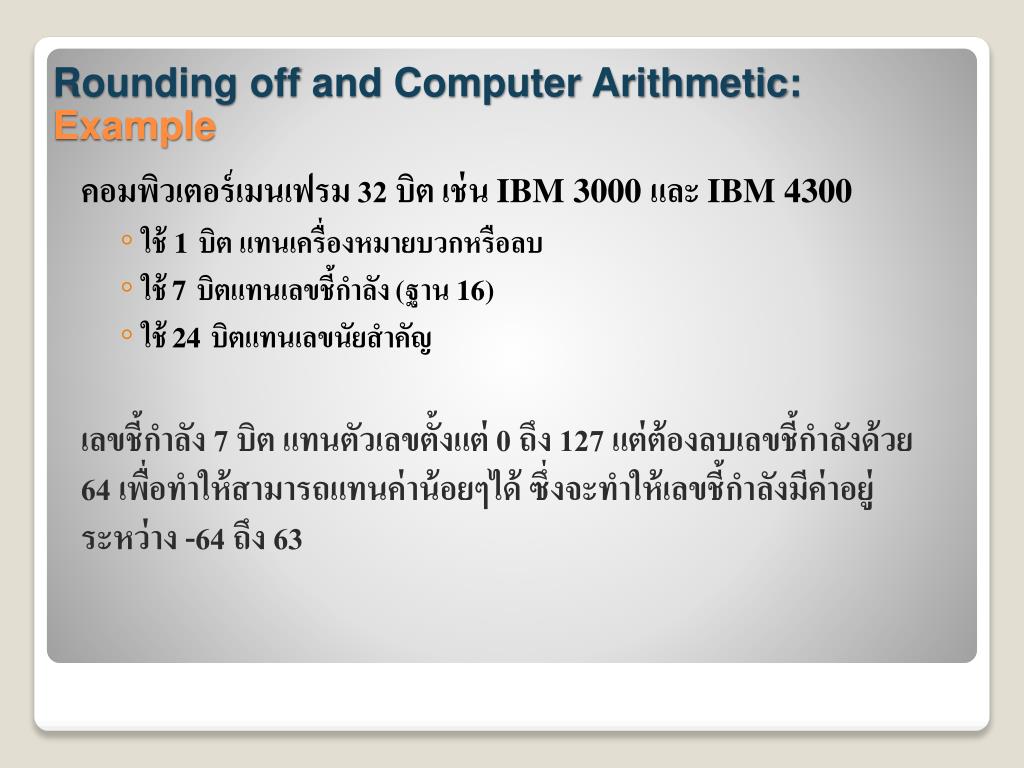 Rounding off and Computer Arithmetic: Example

คอมพิวเตอร์เมนเฟรม 32 บิต เช่น IBM 3000 และ IBM 4300

◦ ใช้ 1 บิต แทนเครื่องหมายบวกหรือลบ
◦ ใช้ 7 บิตแทนเลขชี้กำลัง (ฐาน 16)
◦ ใช้ 24 บิตแทนเลขนัยสำคัญ

เลขชี้กำลัง 7 บิต แทนตัวเลขตั้งแต่ 0 ถึง 127 แต่ต้องลบเลขชี้กำลังด้วย 64 เพื่อทำให้สามารถแทนค่าน้อยๆได้ ซึ่งจะทำให้เลขชี้กำลังมีค่าอยู่ระหว่าง -64 ถึง 63